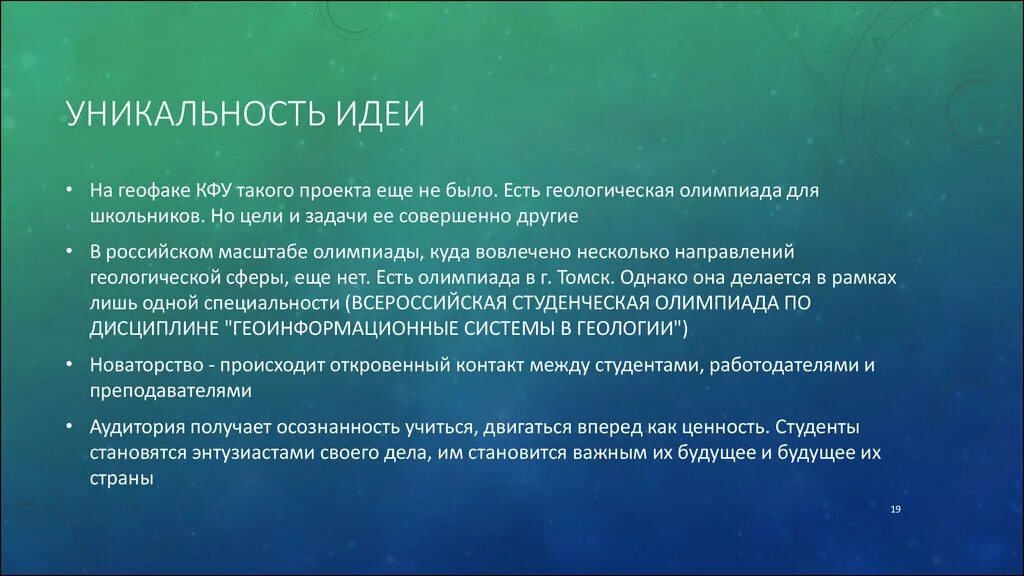 УНИКАЛЬНОСТЬ ИДЕИ

• На геофаке КФУ такого проекта еще не было. Есть геологическая олимпиада для школьников. Но цели и задачи ее совершенно другие

• В российском масштабе олимпиады, куда вовлечено несколько направлений геологической сферы, еще нет. Есть олимпиада в г. Томск. Однако она делается в рамках лишь одной специальности (ВСЕРОССИЙСКАЯ СТУДЕНЧЕСКАЯ ОЛИМПИАДА ПО ДИСЦИПЛИНЕ "ГЕОИНФОРМАЦИОННЫЕ СИСТЕМЫ В ГЕОЛОГИИ")

• Новаторство - происходит откровенный контакт между студентами, работодателями и преподавателями

• Аудитория получает осознанность учиться, двигаться вперед как ценность. Студенты становятся энтузиастами своего дела, им становится важным их будущее и будущее их страны

19